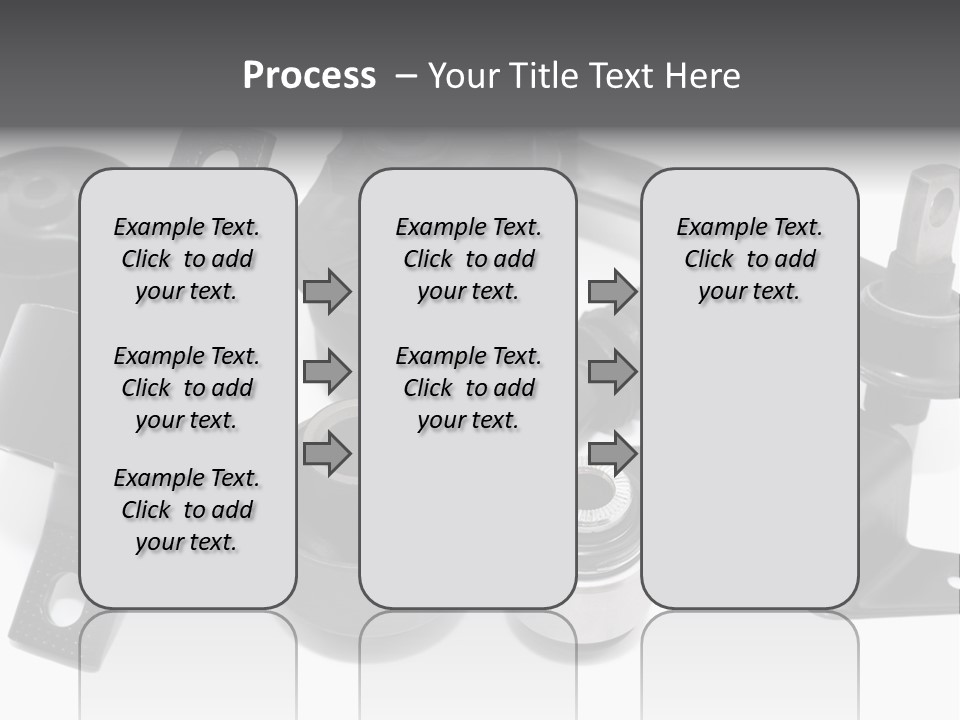 Process – Your Title Text Here

Example Text. Click to add your text.

Example Text. Click to add your text.

Example Text. Click to add your text.

Example Text. Click to add your text.

Example Text. Click to add your text.

Example Text. Click to add your text.